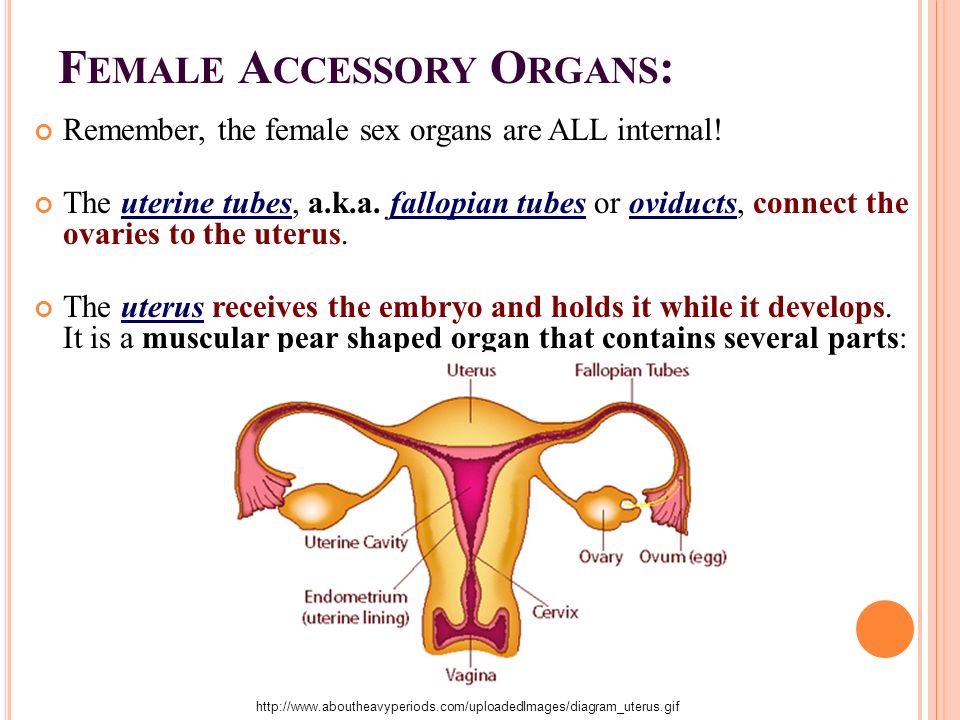 FEMALE ACCESSORY ORGANS:

Remember, the female sex organs are ALL internal!

The uterine tubes, a.k.a. fallopian tubes or oviducts, connect the ovaries to the uterus.

The uterus receives the embryo and holds it while it develops. It is a muscular pear shaped organ that contains several parts:

Uterus
Fallopian Tubes
Uterine Cavity
Ovary
Ovum (egg)
Endometrium (uterine lining)
Cervix
Vagina

http://www.aboutheavyperiods.com/uploadedImages/diagram_uterus.gif